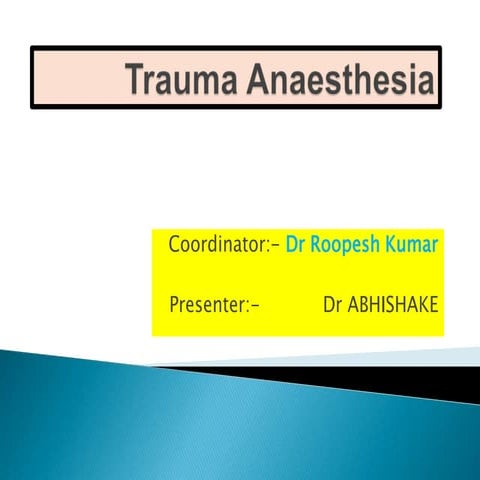 Trauma Anaesthesia

Coordinator:- Dr Roopesh Kumar

Presenter:- Dr ABHISHAKE